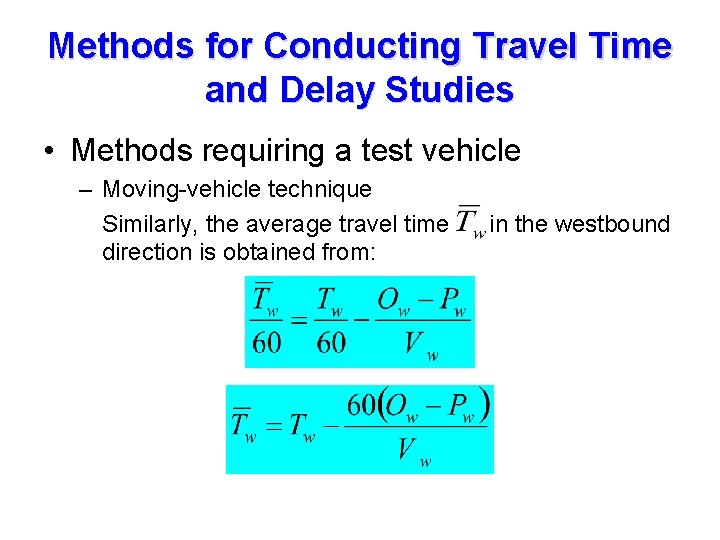 Methods for Conducting Travel Time and Delay Studies

• Methods requiring a test vehicle

– Moving-vehicle technique

Similarly, the average travel time $\overline{T}_w$ in the westbound direction is obtained from:

$\frac{\overline{T}_w}{60} = \frac{T_w}{60} - \frac{O_w - P_w}{V_w}$

$\overline{T}_w = T_w - \frac{60(O_w - P_w)}{V_w}$